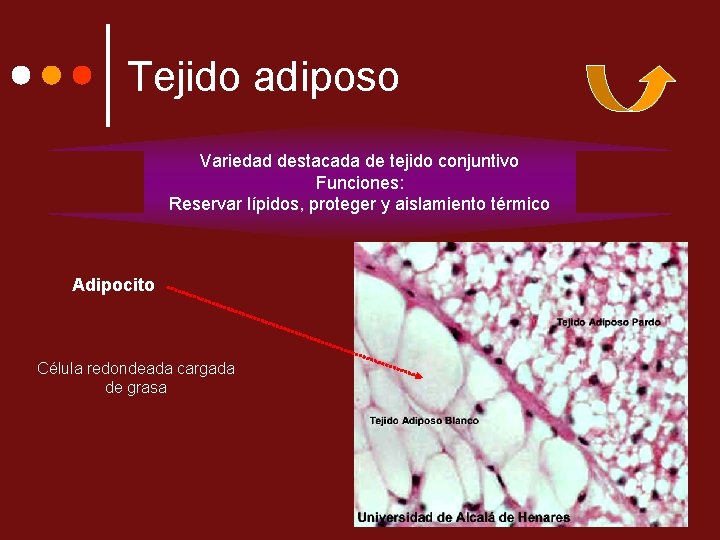 Tejido adiposo

Variedad destacada de tejido conjuntivo
Funciones:
Reservar lípidos, proteger y aislamiento térmico

Adipocito

Célula redondeada cargada de grasa

Tejido Adiposo Pardo

Tejido Adiposo Blanco

Universidad de Alcalá de Henares